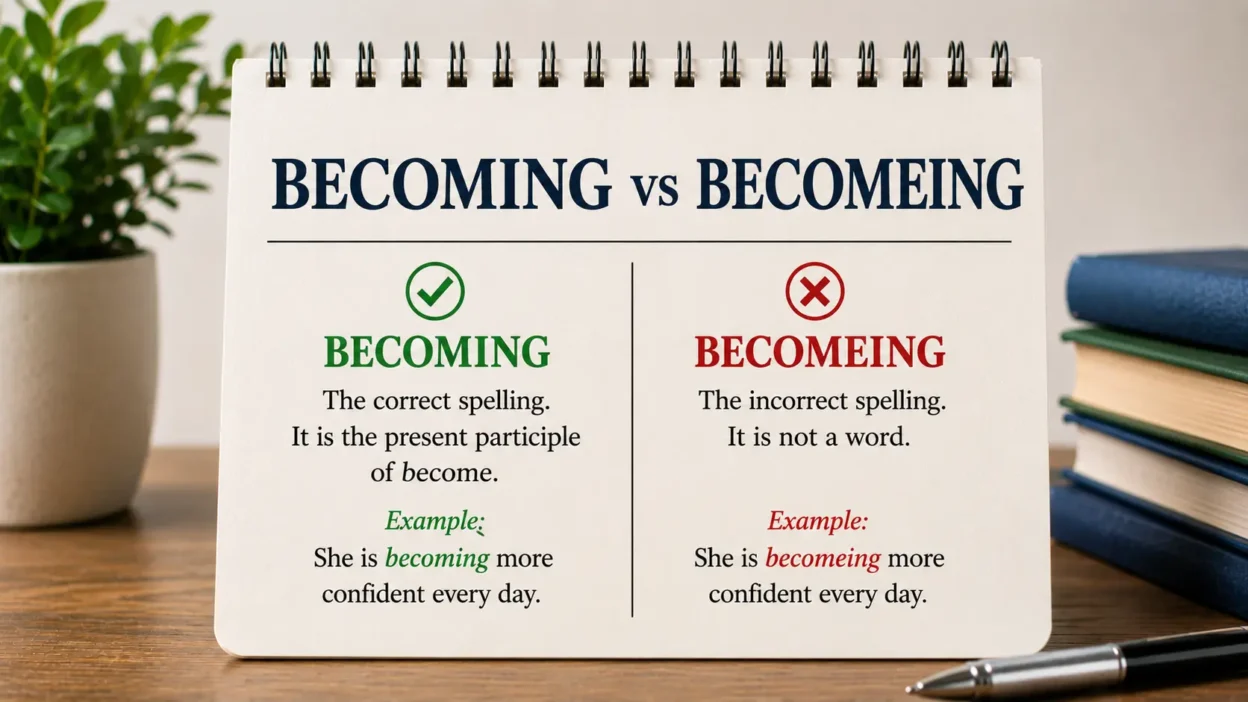 BECOMING vs BECOMEING

BECOMING
The correct spelling.
It is the present participle of become.

Example:
She is becoming more confident every day.

BECOMEING
The incorrect spelling.
It is not a word.

Example:
She is becomeing more confident every day.